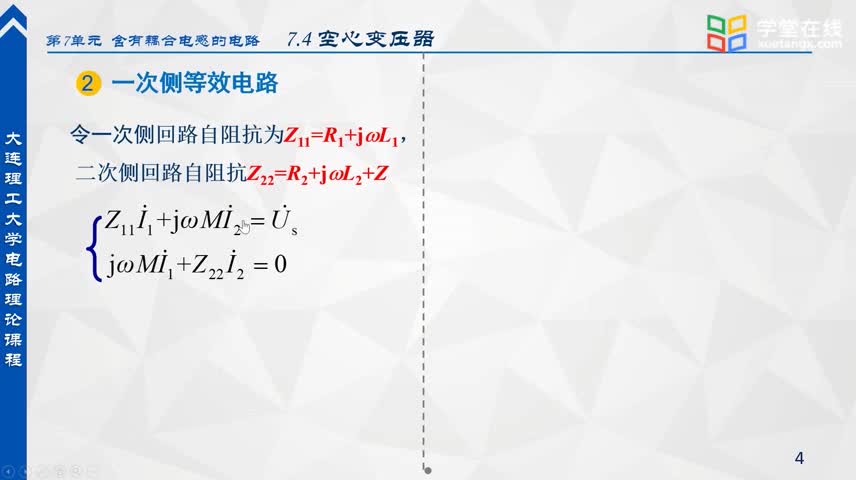 大连理工大学电路理论课程

第7单元 含有耦合电感的电路 7.4 空心变压器

学堂在线
xuetangx.com

2 一次侧等效电路

令一次侧回路自阻抗为$Z_{11}=R_1+j\omega L_1$，

二次侧回路自阻抗$Z_{22}=R_2+j\omega L_2+Z$

$\begin{cases} Z_{11}\dot{I}_1+j\omega M\dot{I}_2=\dot{U}_s \\ j\omega M\dot{I}_1+Z_{22}\dot{I}_2=0 \end{cases}$

4